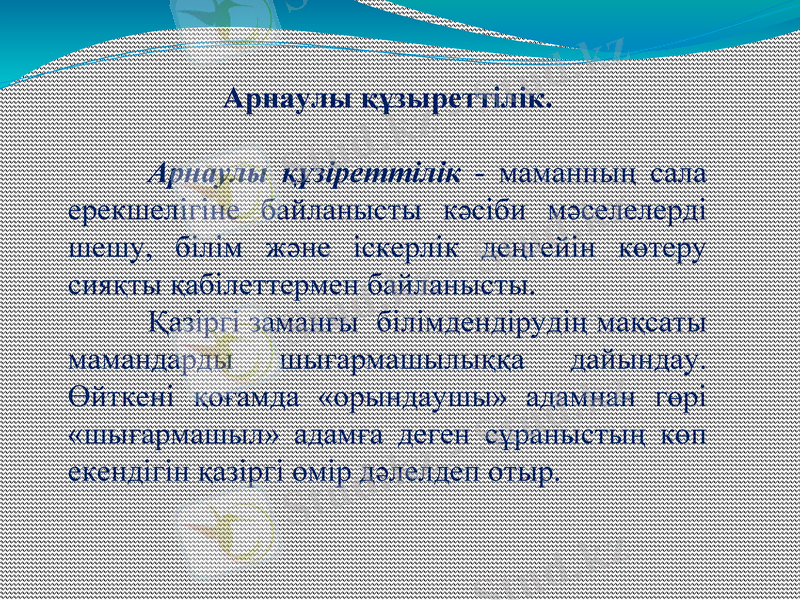 Арнаулы құзыреттілік.

Арнаулы құзіреттілік - маманның сала ерекшелігіне байланысты кәсіби мәселелерді шешу, білім және іскерлік деңгейін көтеру сияқты қабілеттермен байланысты.

Қазіргі заманғы білімдендірудің мақсаты мамандарды шығармашылыққа дайындау. Өйткені қоғамда «орындаушы» адамнан гөрі «шығармашыл» адамға деген сұраныстың көп екендігін қазіргі өмір дәлелдеп отыр.